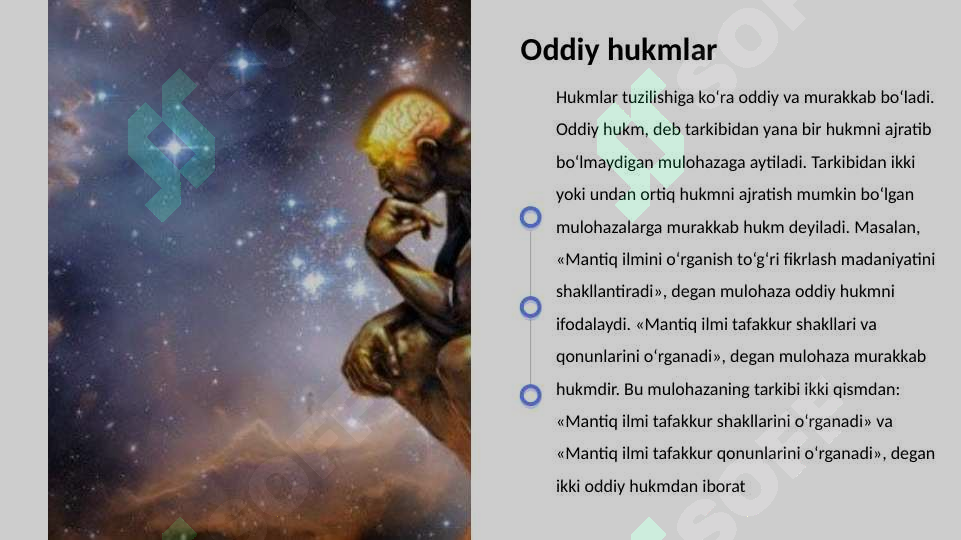 Oddiy hukmlar

Hukmlar tuzilishiga koʻra oddiy va murakkab boʻladi. Oddiy hukm, deb tarkibidan yana bir hukmni ajratib boʻlmaydigan mulohazaga aytiladi. Tarkibidan ikki yoki undan ortiq hukmni ajratish mumkin boʻlgan mulohazalarga murakkab hukm deyiladi. Masalan, «Mantiq ilmini oʻrganish toʻgʻri fikrlash madaniyatini shakllantiradi», degan mulohaza oddiy hukmni ifodalaydi. «Mantiq ilmi tafakkur shakllari va qonunlarini oʻrganadi», degan mulohaza murakkab hukmdir. Bu mulohazaning tarkibi ikki qismdan: «Mantiq ilmi tafakkur shakllarini oʻrganadi» va «Mantiq ilmi tafakkur qonunlarini oʻrganadi», degan ikki oddiy hukmdan iborat